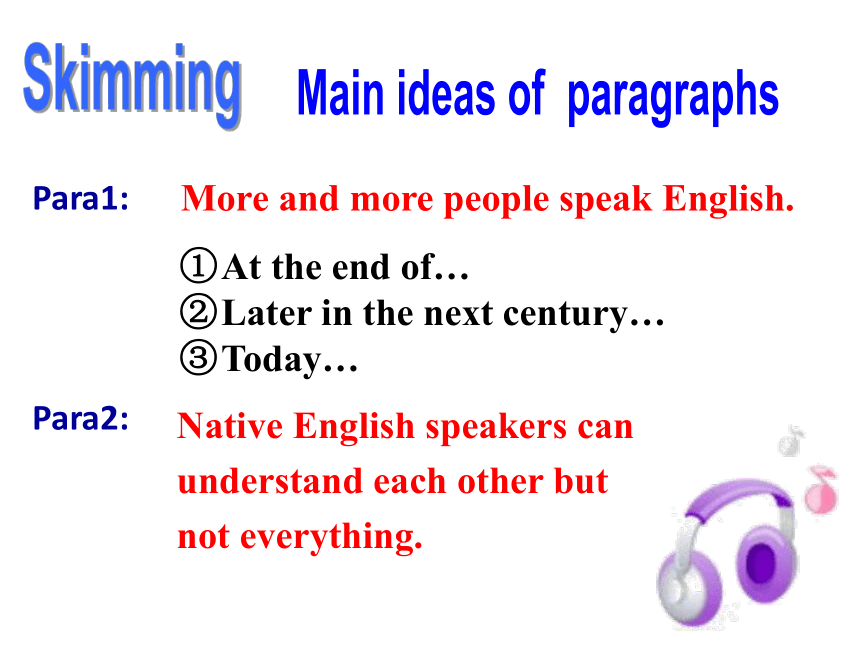 Skimming Main ideas of paragraphs

Para1: More and more people speak English.

①At the end of…
②Later in the next century…
③Today…

Para2: Native English speakers can understand each other but not everything.